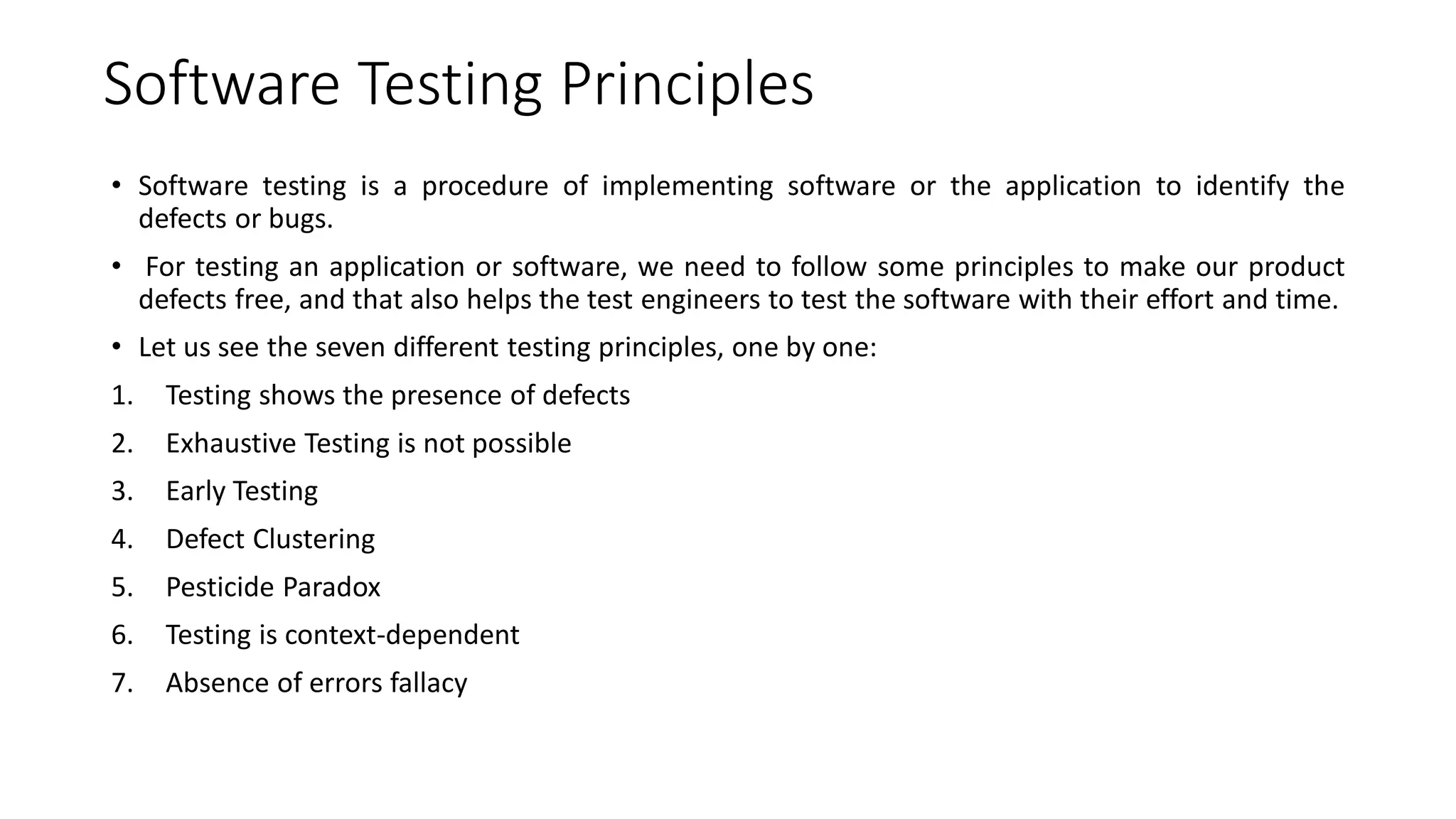 Software Testing Principles

• Software testing is a procedure of implementing software or the application to identify the defects or bugs.

• For testing an application or software, we need to follow some principles to make our product defects free, and that also helps the test engineers to test the software with their effort and time.

• Let us see the seven different testing principles, one by one:

1. Testing shows the presence of defects
2. Exhaustive Testing is not possible
3. Early Testing
4. Defect Clustering
5. Pesticide Paradox
6. Testing is context-dependent
7. Absence of errors fallacy